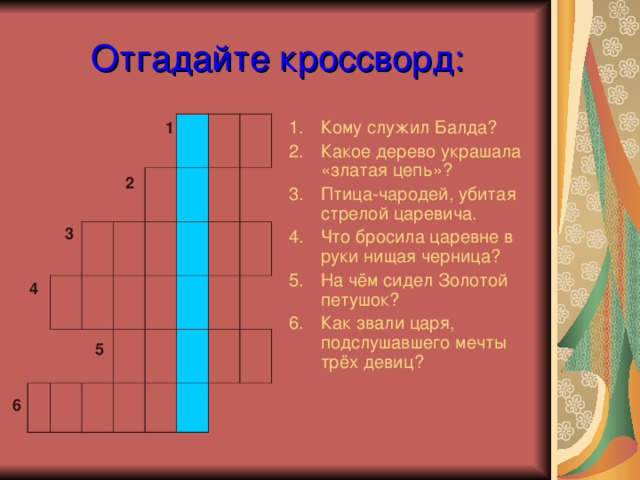 Отгадайте кроссворд:

1
2
3
4
5
6

1. Кому служил Балда?
2. Какое дерево украшала «златая цепь»?
3. Птица-чародей, убитая стрелой царевича.
4. Что бросила царевне в руки нищая черница?
5. На чём сидел Золотой петушок?
6. Как звали царя, подслушавшего мечты трёх девиц?